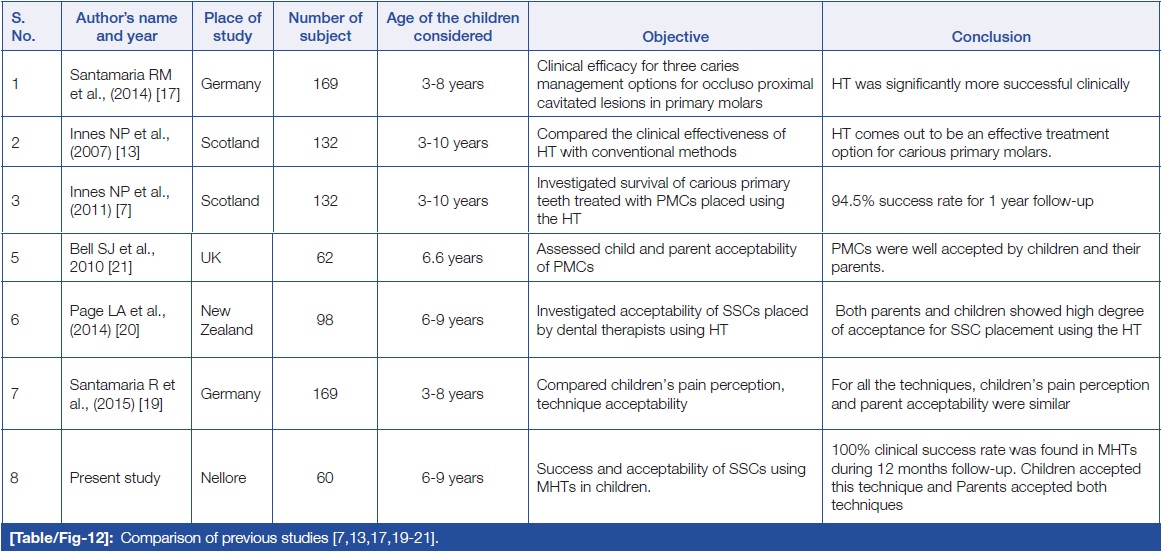 | S. No. | Author's name and year | Place of study | Number of subject | Age of the children considered | Objective | Conclusion |
|---|---|---|---|---|---|---|
| 1 | Santamaria RM et al., (2014) [17] | Germany | 169 | 3-8 years | Clinical efficacy for three caries management options for occluso proximal cavitated lesions in primary molars | HT was significantly more successful clinically |
| 2 | Innes NP et al., (2007) [13] | Scotland | 132 | 3-10 years | Compared the clinical effectiveness of HT with conventional methods | HT comes out to be an effective treatment option for carious primary molars. |
| 3 | Innes NP et al., (2011) [7] | Scotland | 132 | 3-10 years | Investigated survival of carious primary teeth treated with PMCs placed using the HT | 94.5% success rate for 1 year follow-up |
| 5 | Bell SJ et al., 2010 [21] | UK | 62 | 6.6 years | Assessed child and parent acceptability of PMCs | PMCs were well accepted by children and their parents. |
| 6 | Page LA et al., (2014) [20] | New Zealand | 98 | 6-9 years | Investigated acceptability of SSCs placed by dental therapists using HT | Both parents and children showed high degree of acceptance for SSC placement using the HT |
| 7 | Santamaria R et al., (2015) [19] | Germany | 169 | 3-8 years | Compared children's pain perception, technique acceptability | For all the techniques, children's pain perception and parent acceptability were similar |
| 8 | Present study | Nellore | 60 | 6-9 years | Success and acceptability of SSCs using MHTs in children. | 100% clinical success rate was found in MHTs during 12 months follow-up. Children accepted this technique and Parents accepted both techniques |

[Table/Fig-12]: Comparison of previous studies [7,13,17,19-21].